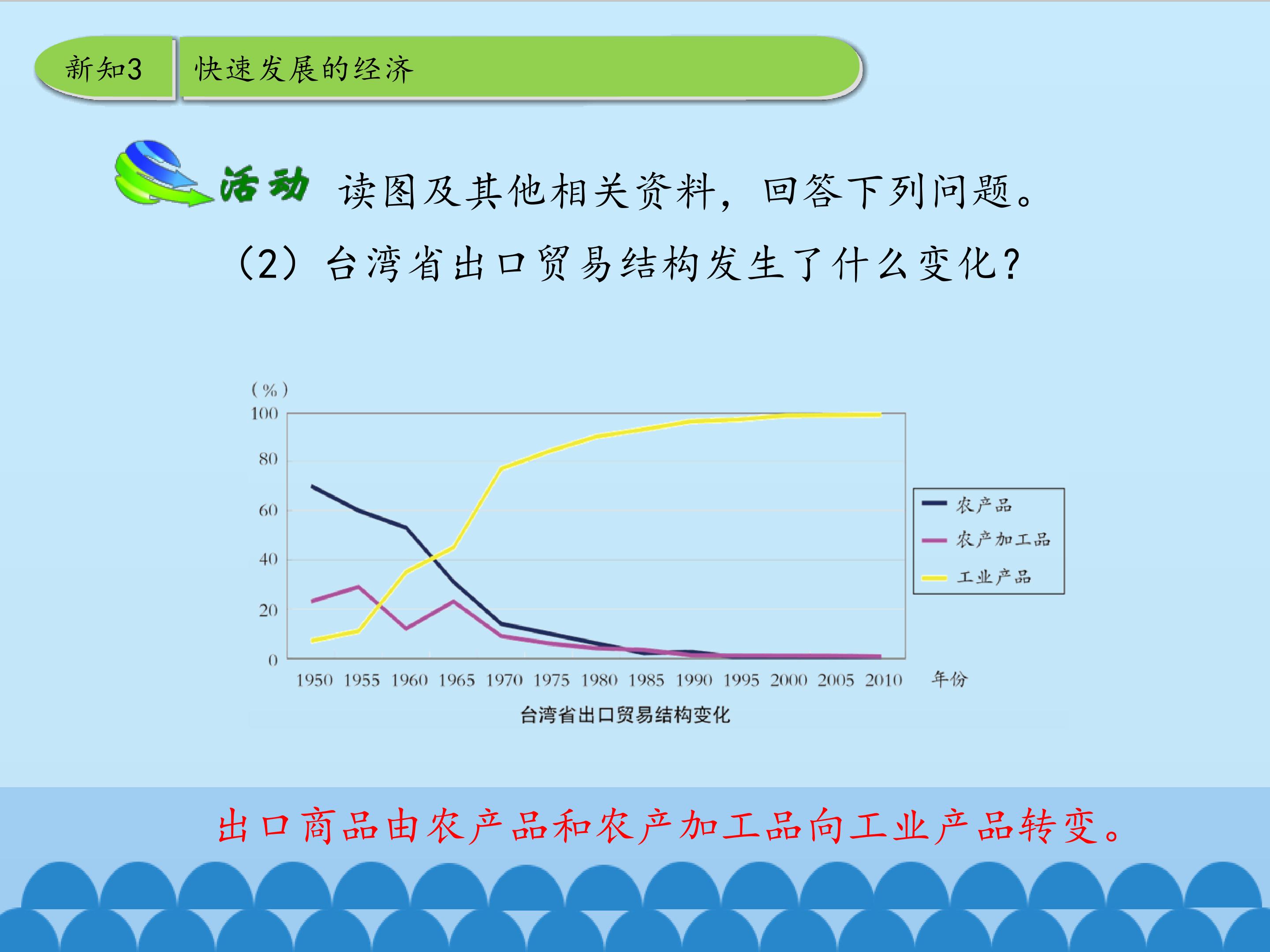 新知3 快速发展的经济

活动 读图及其他相关资料，回答下列问题。

（2）台湾省出口贸易结构发生了什么变化？

（%）
100
80
60
40
20
0
1950 1955 1960 1965 1970 1975 1980 1985 1990 1995 2000 2005 2010 年份

农产品
农产加工品
工业产品

台湾省出口贸易结构变化

出口商品由农产品和农产加工品向工业产品转变。